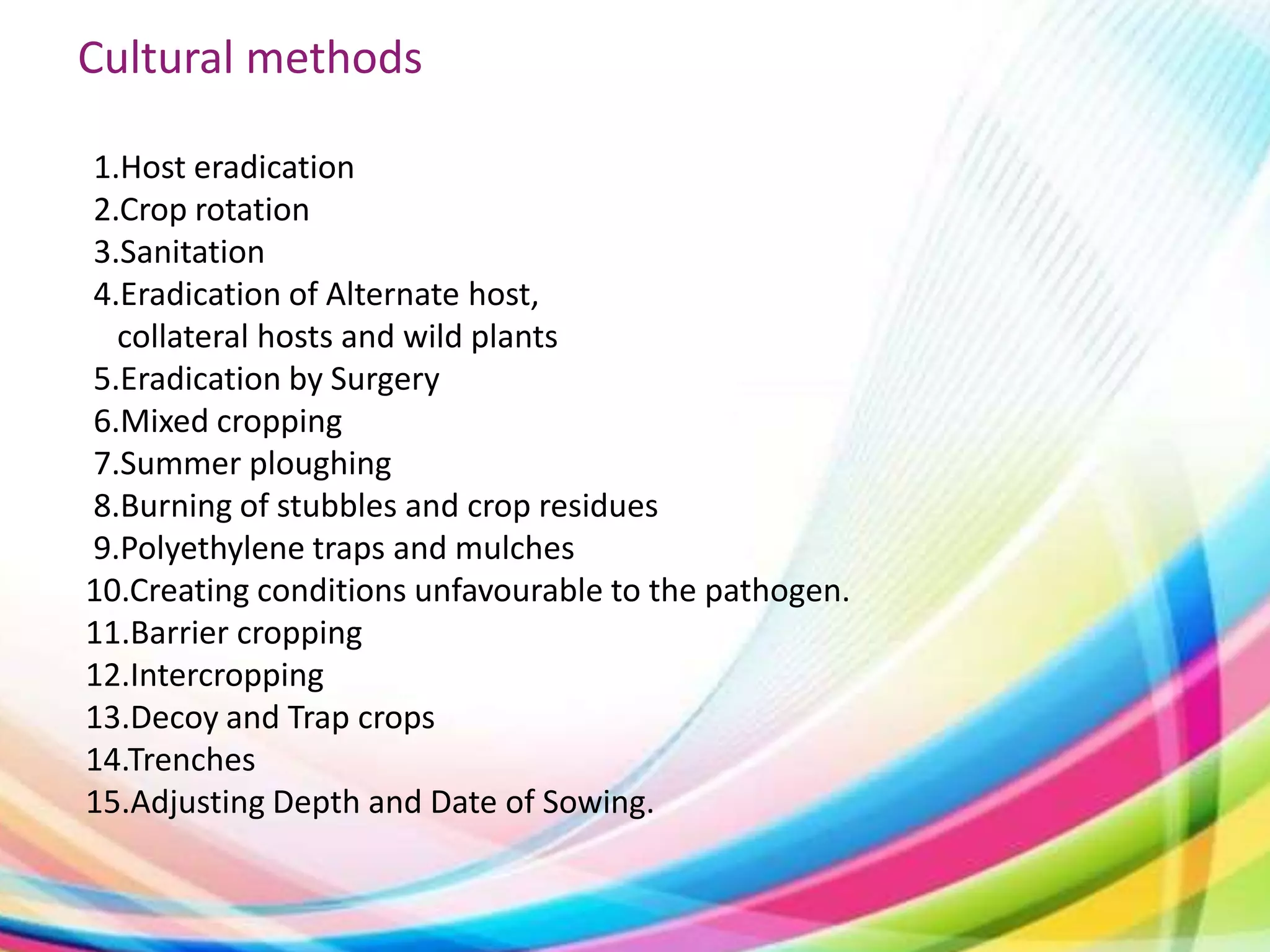 Cultural methods

1.Host eradication
2.Crop rotation
3.Sanitation
4.Eradication of Alternate host, collateral hosts and wild plants
5.Eradication by Surgery
6.Mixed cropping
7.Summer ploughing
8.Burning of stubbles and crop residues
9.Polyethylene traps and mulches
10.Creating conditions unfavourable to the pathogen.
11.Barrier cropping
12.Intercropping
13.Decoy and Trap crops
14.Trenches
15.Adjusting Depth and Date of Sowing.